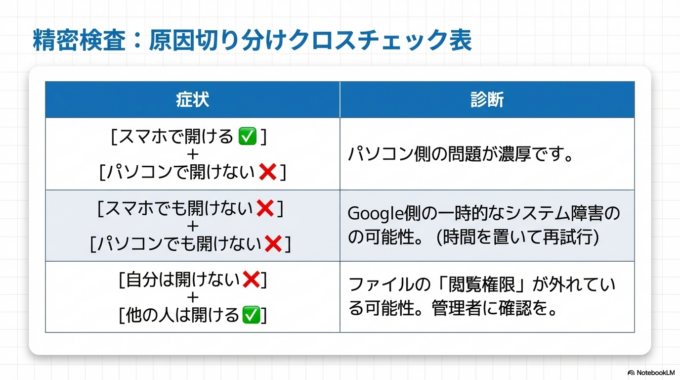 精密検査：原因切り分けクロスチェック表

| 症状 | 診断 |
|---|---|
| [スマホで開ける ✅] + [パソコンで開けない ❌] | パソコン側の問題が濃厚です。 |
| [スマホでも開けない ❌] + [パソコンでも開けない ❌] | Google側の一時的なシステム障害のの可能性。（時間を置いて再試行） |
| [自分は開けない ❌] + [他の人は開ける ✅] | ファイルの「閲覧権限」が外れている可能性。管理者に確認を。 |

NotebookLM